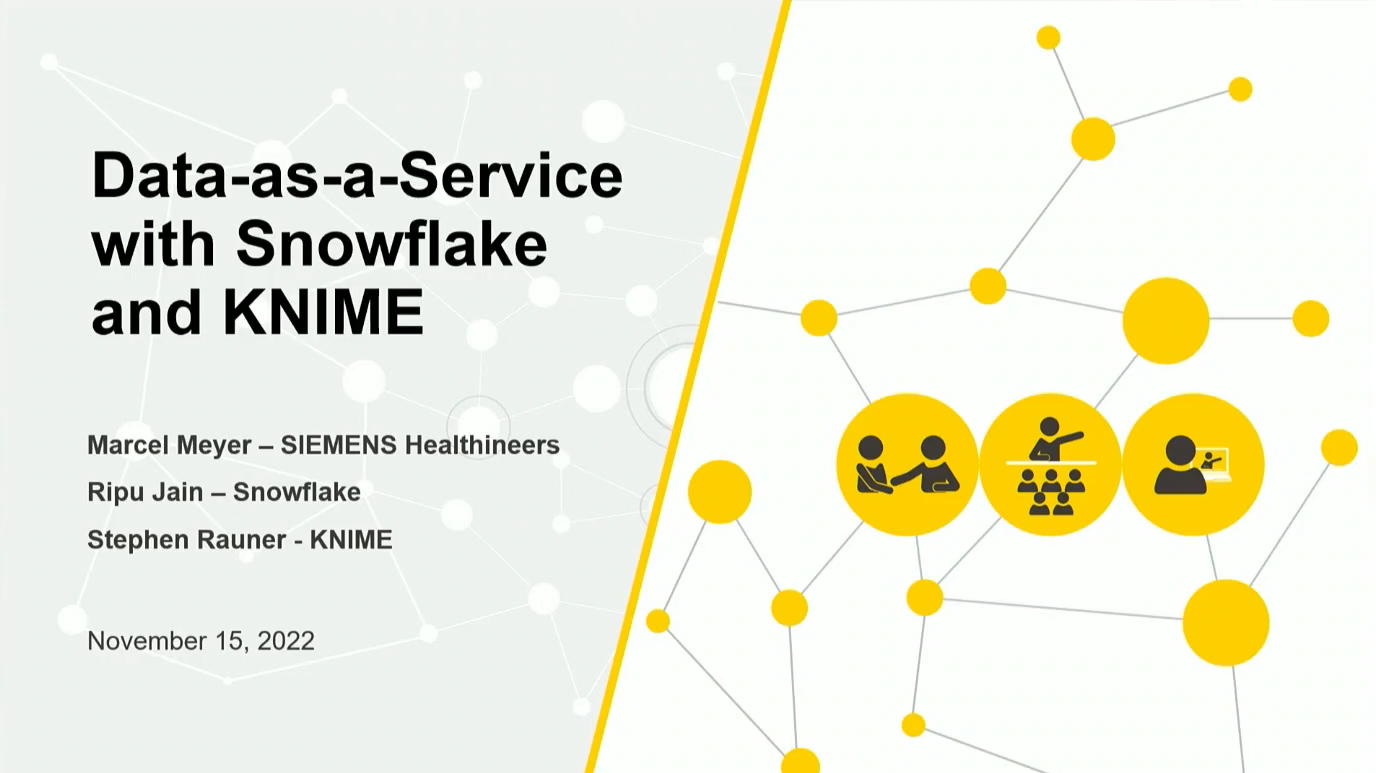 Data-as-a-Service with Snowflake and KNIME

Marcel Meyer – SIEMENS Healthineers
Ripu Jain – Snowflake
Stephen Rauner - KNIME

November 15, 2022